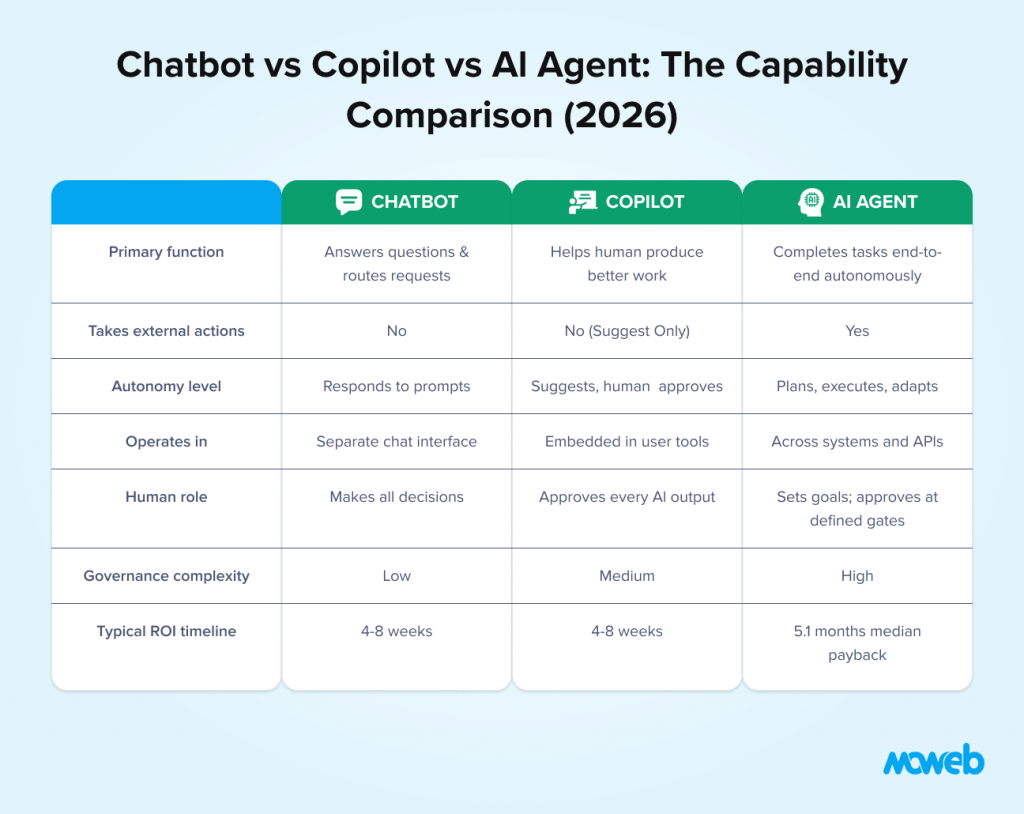 Chatbot vs Copilot vs AI Agent: The Capability Comparison (2026)

| | CHATBOT | COPILOT | AI AGENT |
|---|---|---|---|
| Primary function | Answers questions & routes requests | Helps human produce better work | Completes tasks end-to-end autonomously |
| Takes external actions | No | No (Suggest Only) | Yes |
| Autonomy level | Responds to prompts | Suggests, human approves | Plans, executes, adapts |
| Operates in | Separate chat interface | Embedded in user tools | Across systems and APIs |
| Human role | Makes all decisions | Approves every AI output | Sets goals; approves at defined gates |
| Governance complexity | Low | Medium | High |
| Typical ROI timeline | 4-8 weeks | 4-8 weeks | 5.1 months median payback |

moweb